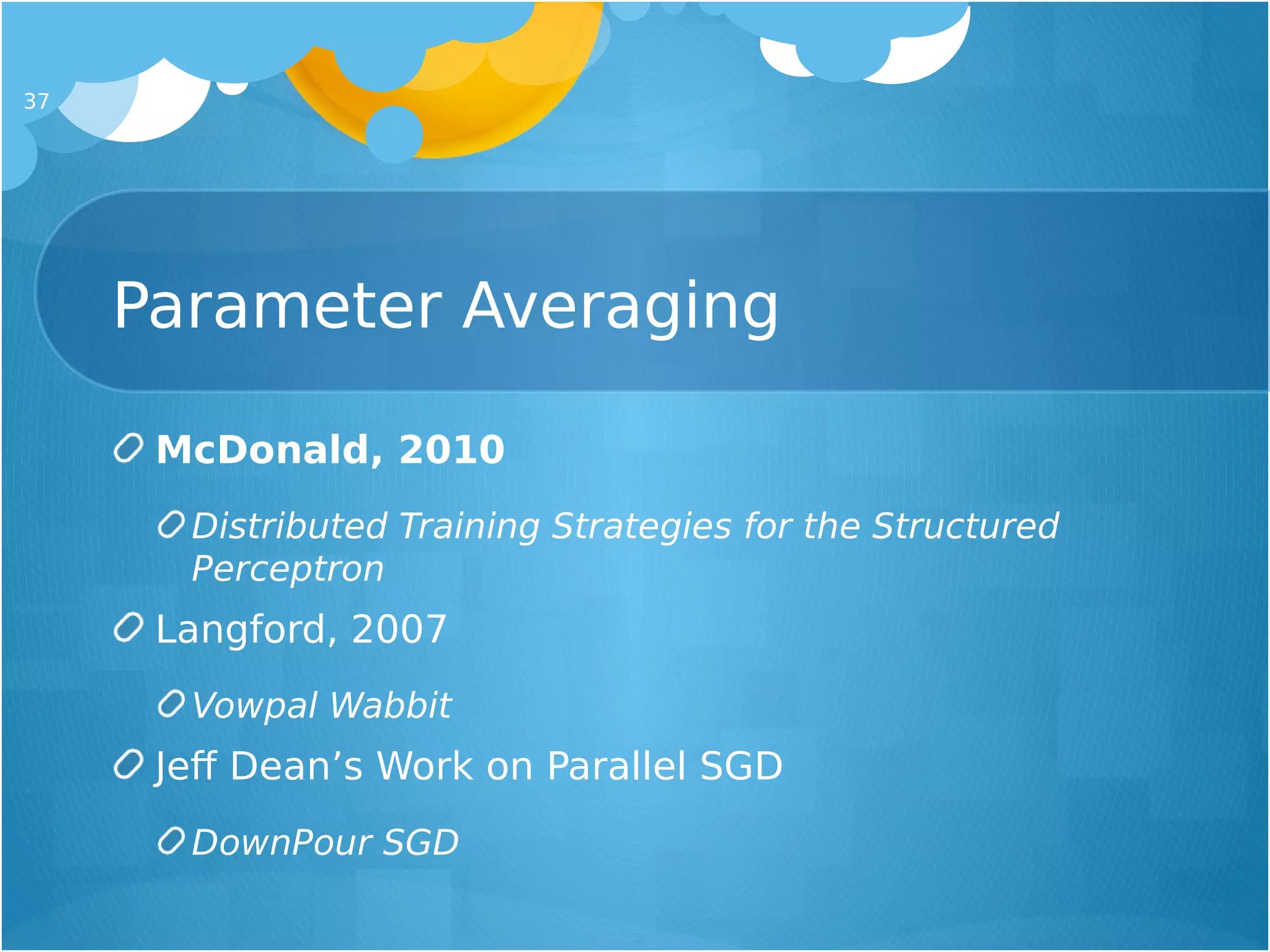 37

Parameter Averaging

McDonald, 2010

Distributed Training Strategies for the Structured Perceptron

Langford, 2007

Vowpal Wabbit

Jeff Dean’s Work on Parallel SGD

DownPour SGD